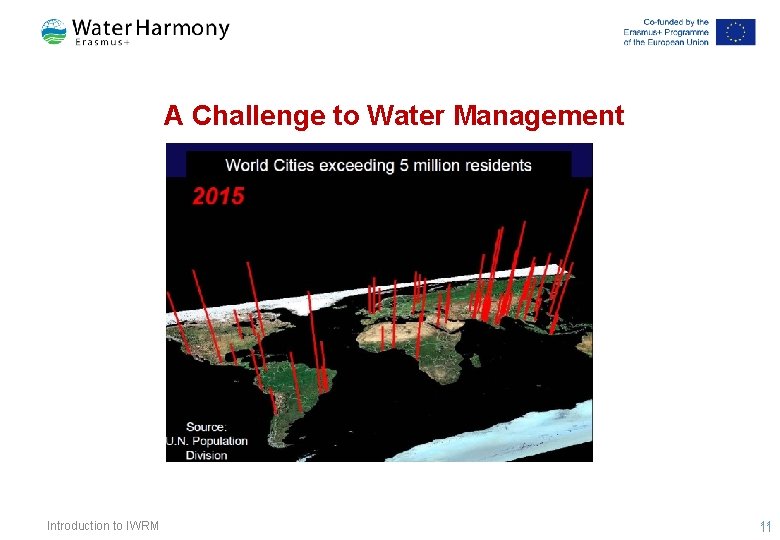 Water Harmony
Erasmus+

Co-funded by the Erasmus+ Programme of the European Union

A Challenge to Water Management

World Cities exceeding 5 million residents

2015

Source: U.N. Population Division

Introduction to IWRM

11